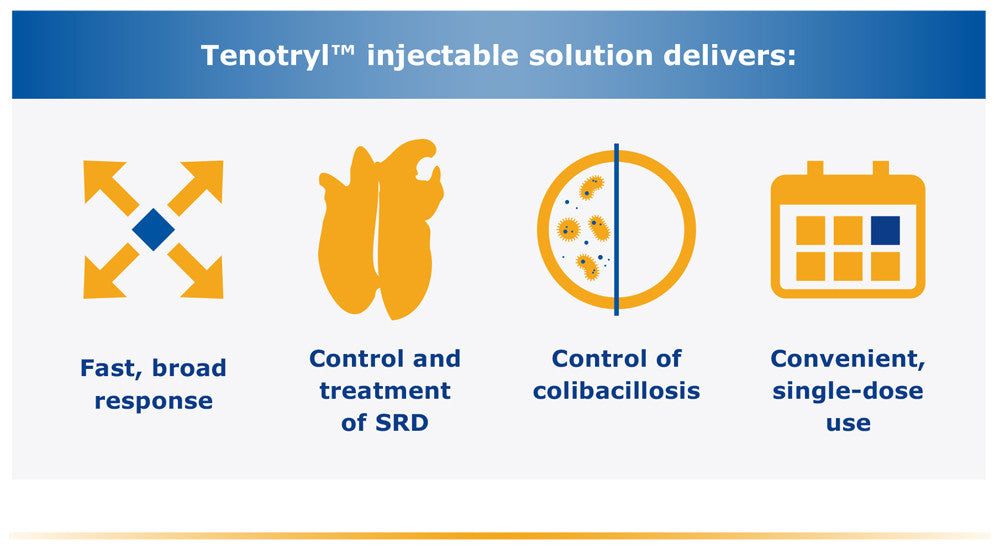 Tenotryl™ injectable solution delivers:

Fast, broad response

Control and treatment of SRD

Control of colibacillosis

Convenient, single-dose use